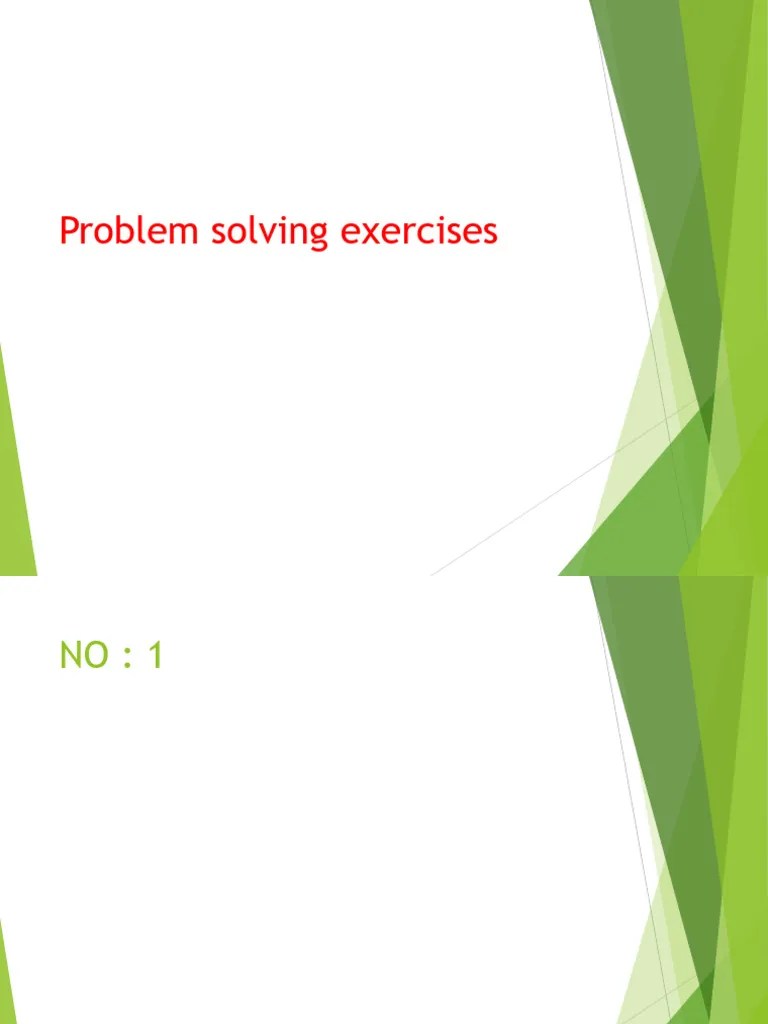 Problem solving exercises

NO : 1